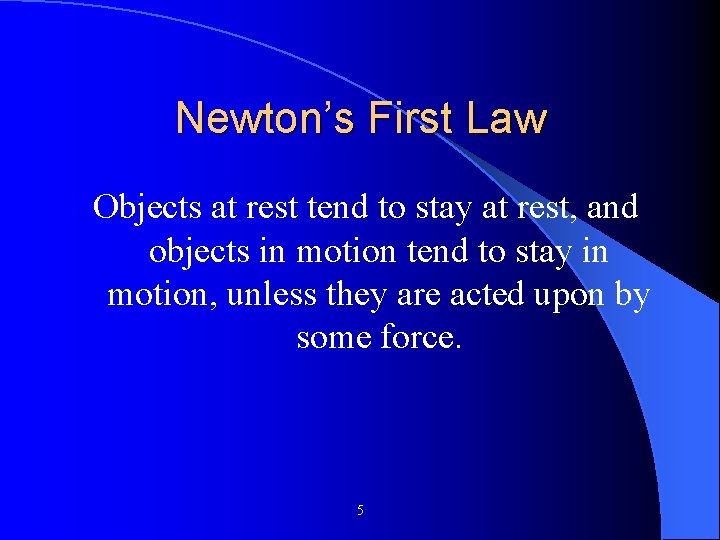 Newton’s First Law

Objects at rest tend to stay at rest, and objects in motion tend to stay in motion, unless they are acted upon by some force.

5